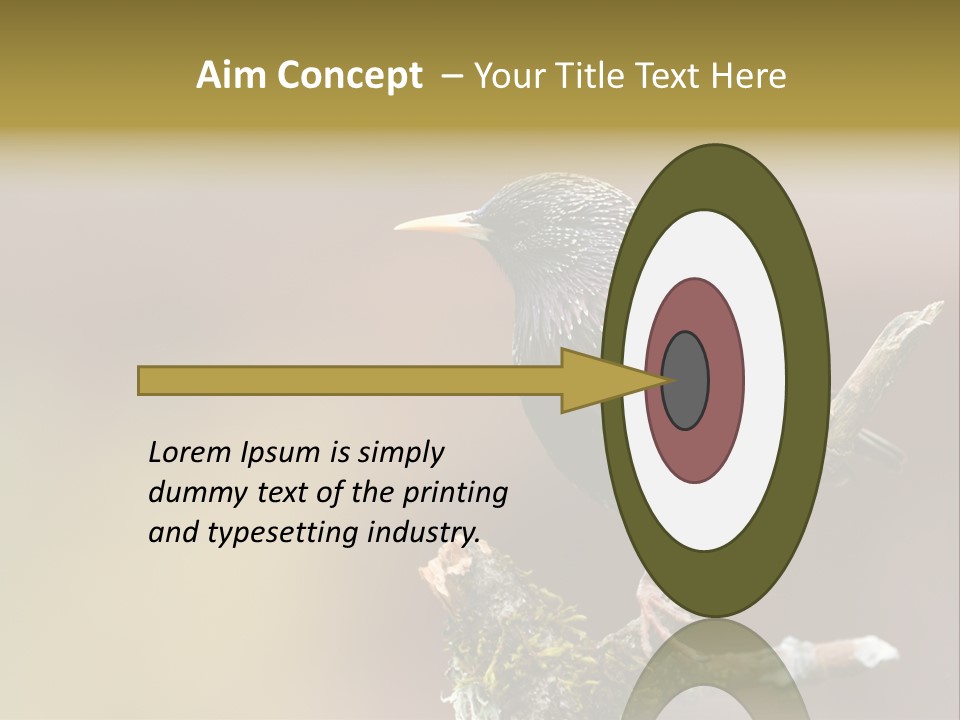 Aim Concept – Your Title Text Here

Lorem Ipsum is simply dummy text of the printing and typesetting industry.